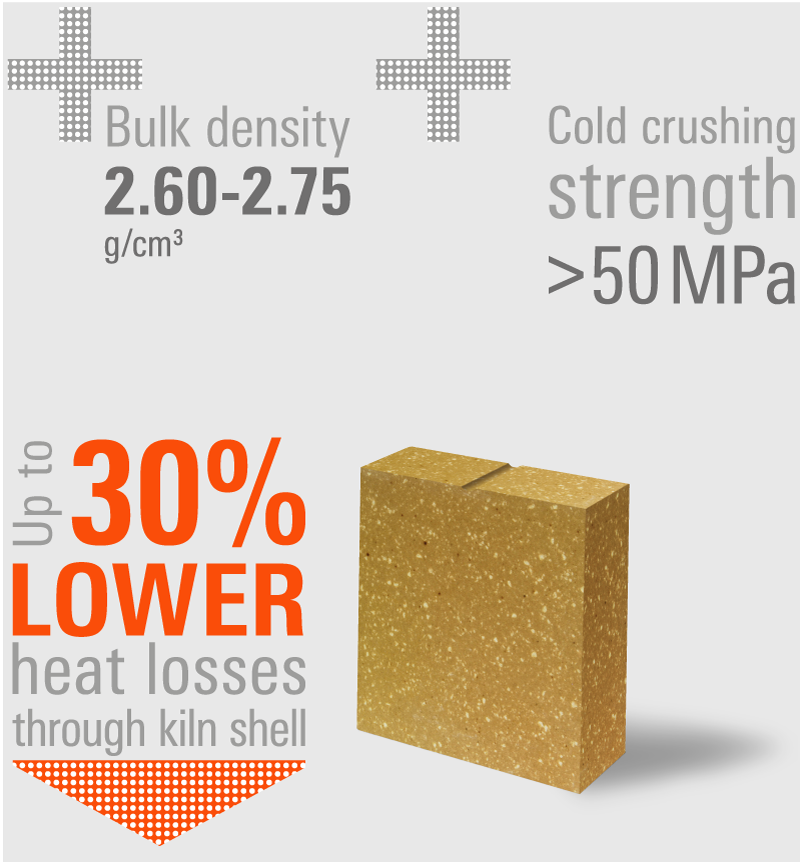 Bulk density
2.60-2.75
g/cm³

Cold crushing
strength
>50 MPa

Up to
30%
LOWER
heat losses
through kiln shell